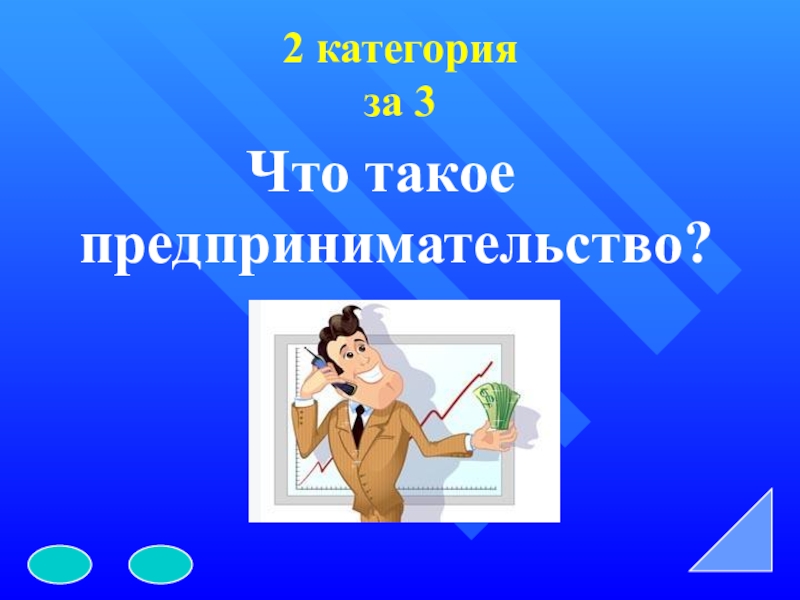 2 категория
за 3

Что такое предпринимательство?